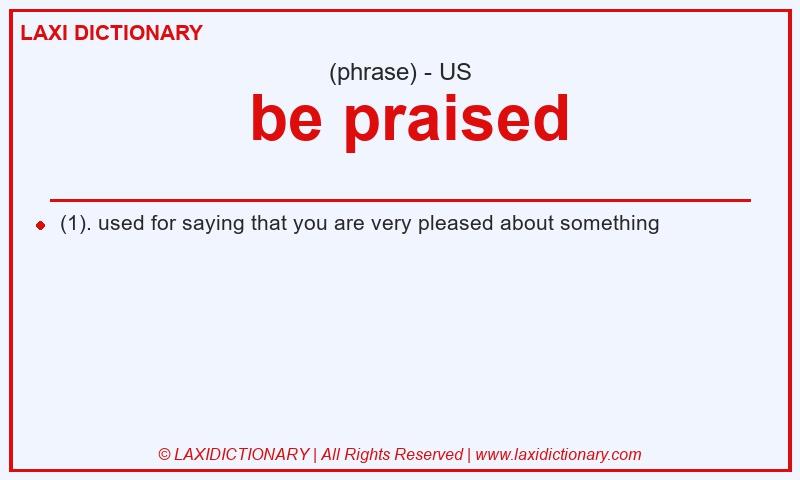 LAXI DICTIONARY

(phrase) - US

be praised

(1). used for saying that you are very pleased about something

© LAXIDICTIONARY | All Rights Reserved | www.laxidictionary.com